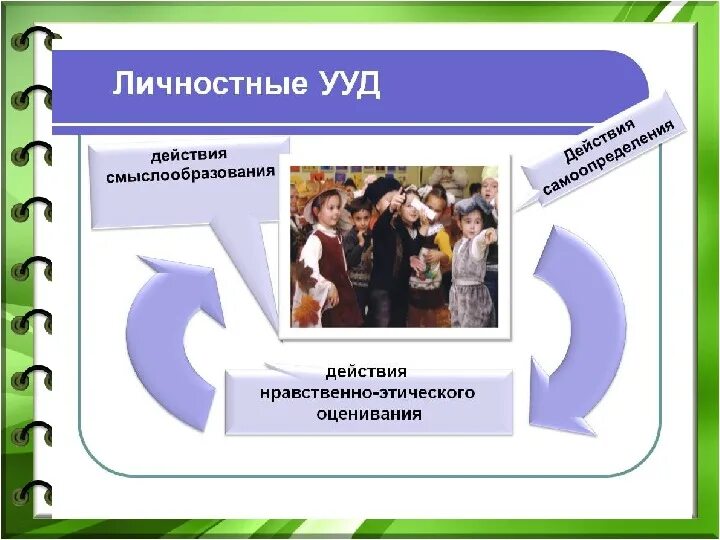 Личностные УУД

действия смыслообразования

Действия самоопределения

действия нравственно-этического оценивания